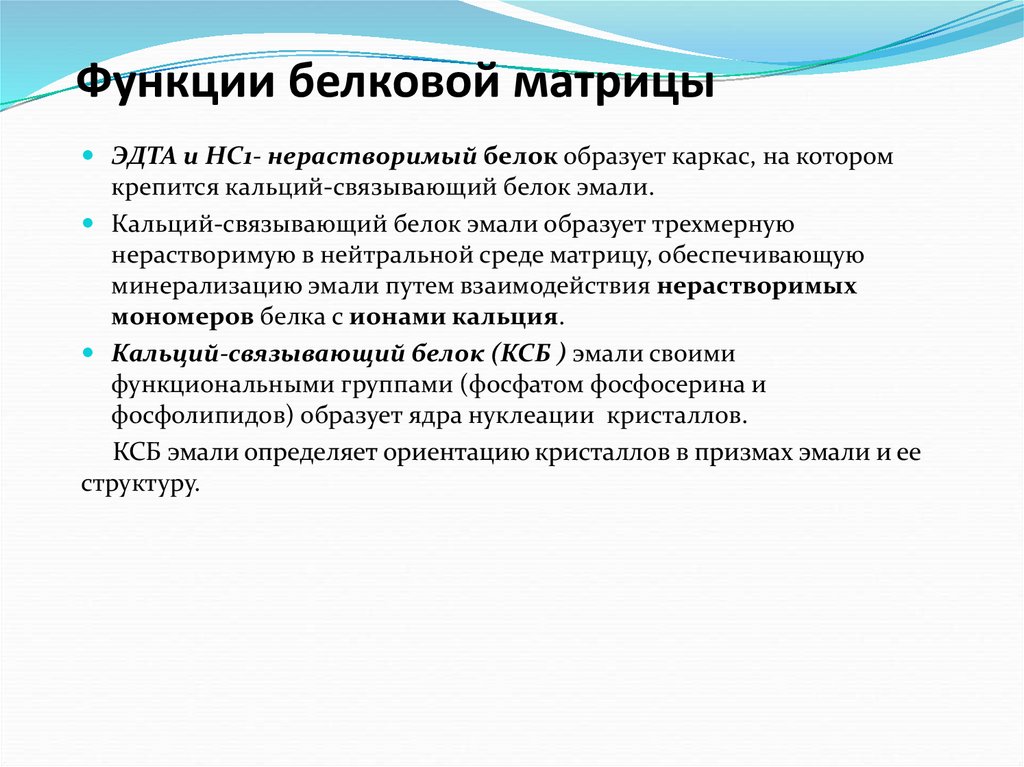 Функции белковой матрицы

ЭДТА и НС1- нерастворимый белок образует каркас, на котором крепится кальций-связывающий белок эмали.

Кальций-связывающий белок эмали образует трехмерную нерастворимую в нейтральной среде матрицу, обеспечивающую минерализацию эмали путем взаимодействия нерастворимых мономеров белка с ионами кальция.

Кальций-связывающий белок (КСБ ) эмали своими функциональными группами (фосфатом фосфосерина и фосфолипидов) образует ядра нуклеации кристаллов.

КСБ эмали определяет ориентацию кристаллов в призмах эмали и ее структуру.